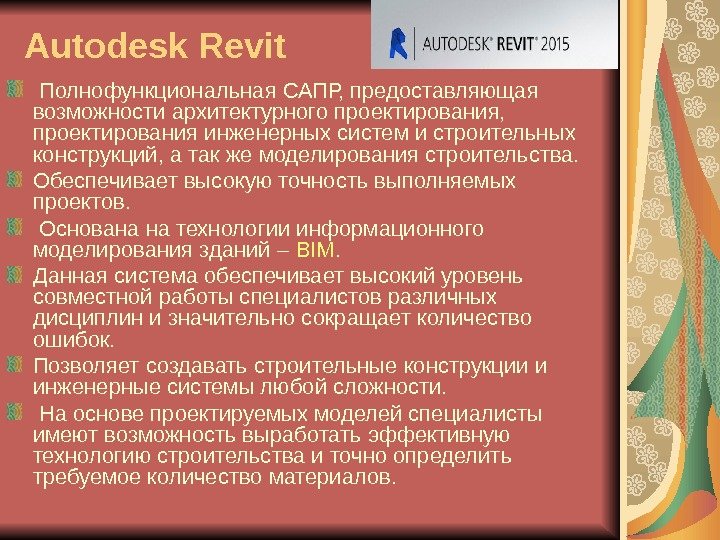 Autodesk Revit

AUTODESK® REVIT® 2015

Полнофункциональная САПР, предоставляющая возможности архитектурного проектирования, проектирования инженерных систем и строительных конструкций, а так же моделирования строительства.

Обеспечивает высокую точность выполняемых проектов.

Основана на технологии информационного моделирования зданий – BIM.

Данная система обеспечивает высокий уровень совместной работы специалистов различных дисциплин и значительно сокращает количество ошибок.

Позволяет создавать строительные конструкции и инженерные системы любой сложности.

На основе проектируемых моделей специалисты имеют возможность выработать эффективную технологию строительства и точно определить требуемое количество материалов.